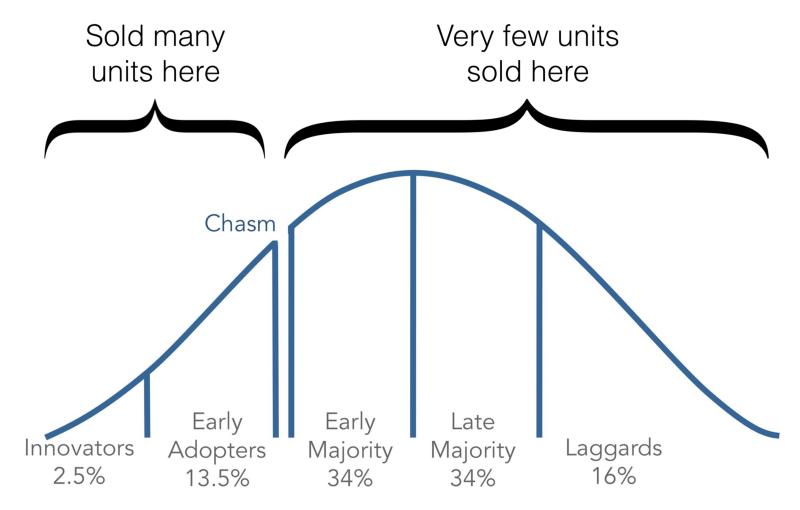 Sold many units here

Very few units sold here

Chasm

Innovators
2.5%

Early
Adopters
13.5%

Early
Majority
34%

Late
Majority
34%

Laggards
16%